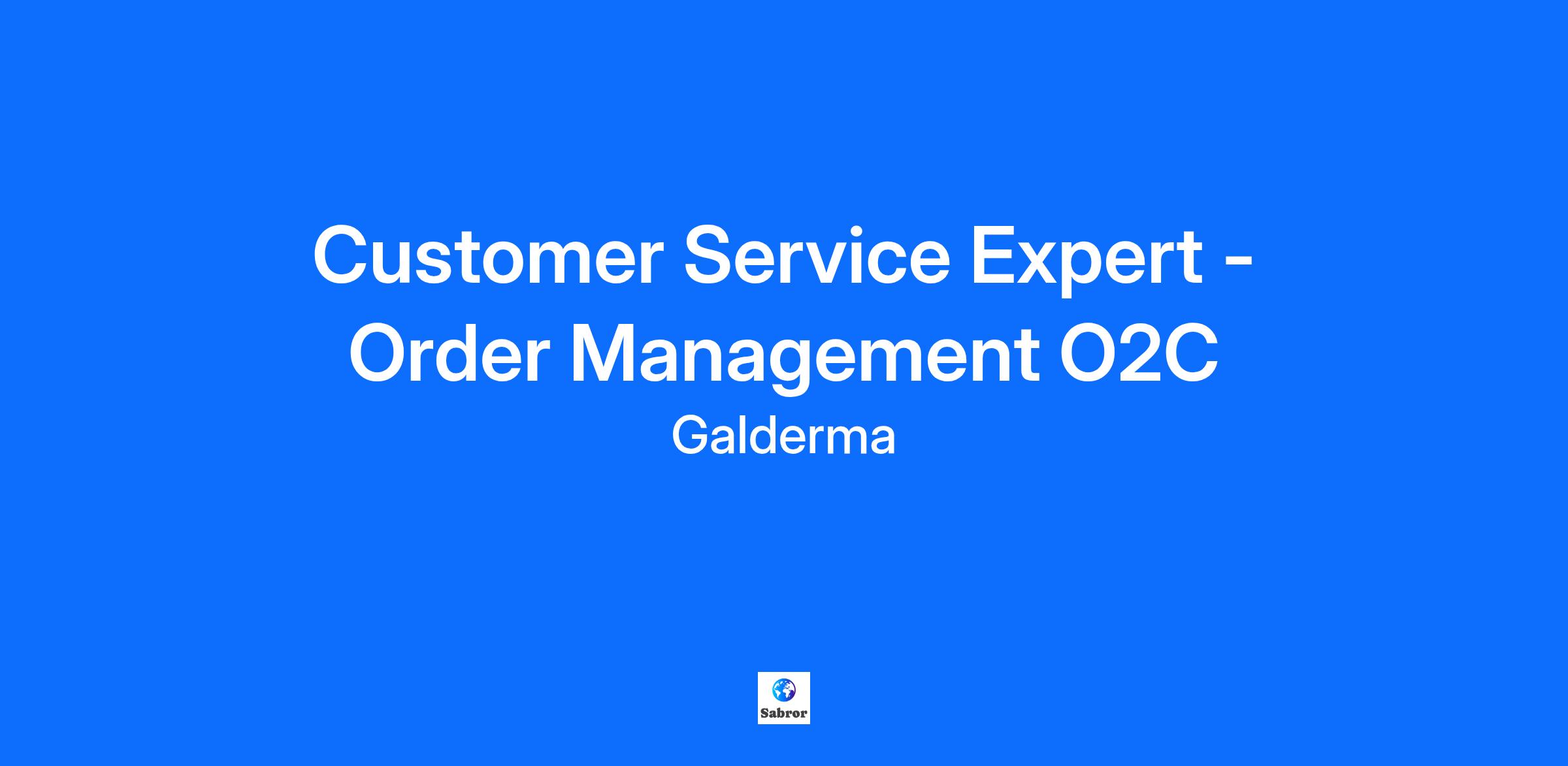 Customer Service Expert - Order Management O2C

Galderma

Sabror